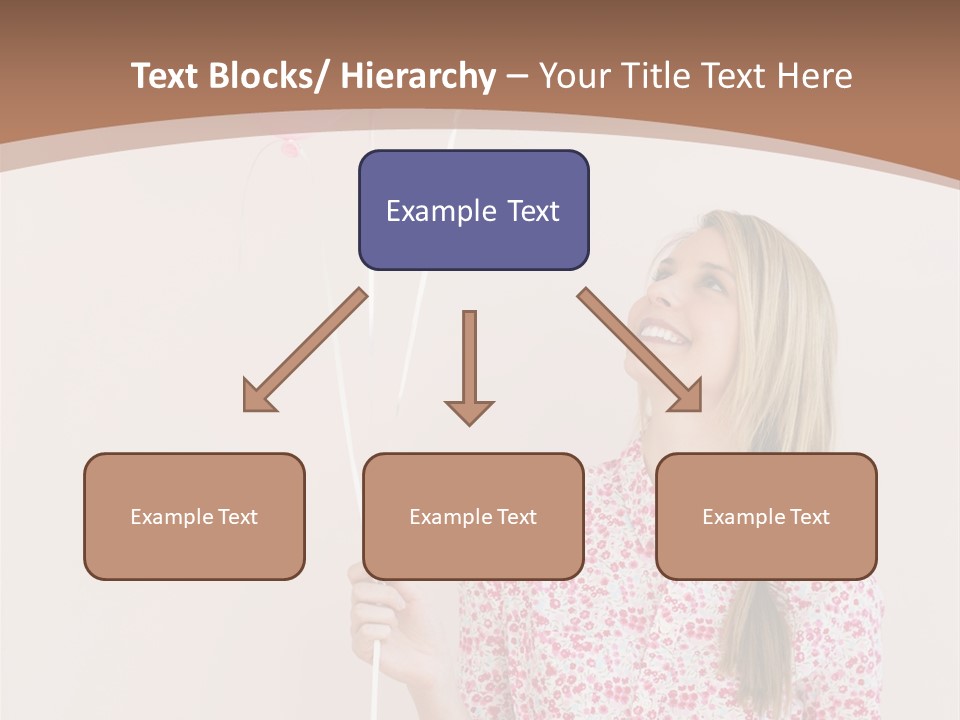 Text Blocks/ Hierarchy – Your Title Text Here

Example Text

Example Text

Example Text

Example Text